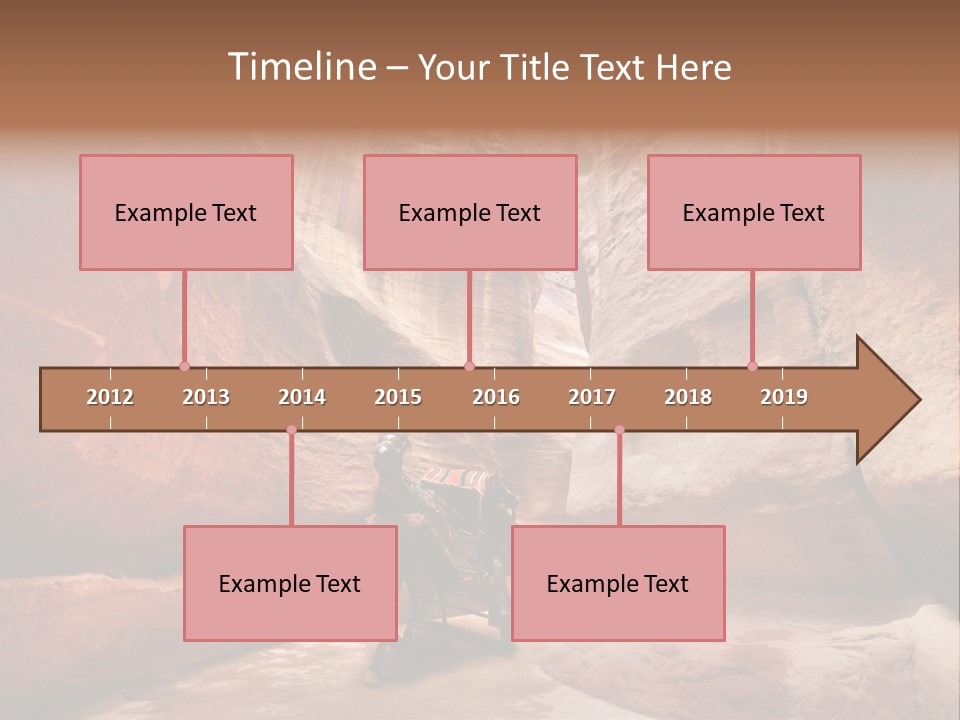 Timeline – Your Title Text Here

Example Text

Example Text

Example Text

2012 2013 2014 2015 2016 2017 2018 2019

Example Text

Example Text